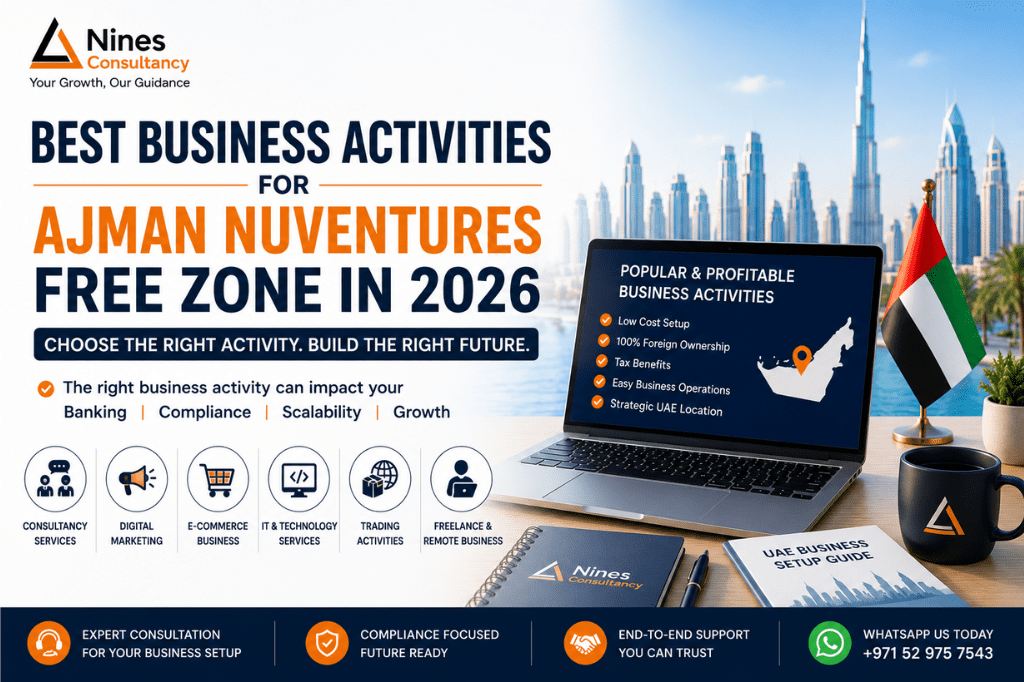 Nines Consultancy
Your Growth, Our Guidance

BEST BUSINESS ACTIVITIES
FOR
AJMAN NUVENTURES
FREE ZONE IN 2026

CHOOSE THE RIGHT ACTIVITY. BUILD THE RIGHT FUTURE.

The right business activity can impact your
Banking | Compliance | Scalability | Growth

CONSULTANCY SERVICES
DIGITAL MARKETING
E-COMMERCE BUSINESS
IT & TECHNOLOGY SERVICES
TRADING ACTIVITIES
FREELANCE & REMOTE BUSINESS

POPULAR & PROFITABLE BUSINESS ACTIVITIES
Low Cost Setup
100% Foreign Ownership
Tax Benefits
Easy Business Operations
Strategic UAE Location

Nines Consultancy

UAE BUSINESS SETUP GUIDE

EXPERT CONSULTATION FOR YOUR BUSINESS SETUP
COMPLIANCE FOCUSED FUTURE READY
END-TO-END SUPPORT YOU CAN TRUST
WHATSAPP US TODAY +971 52 975 7543